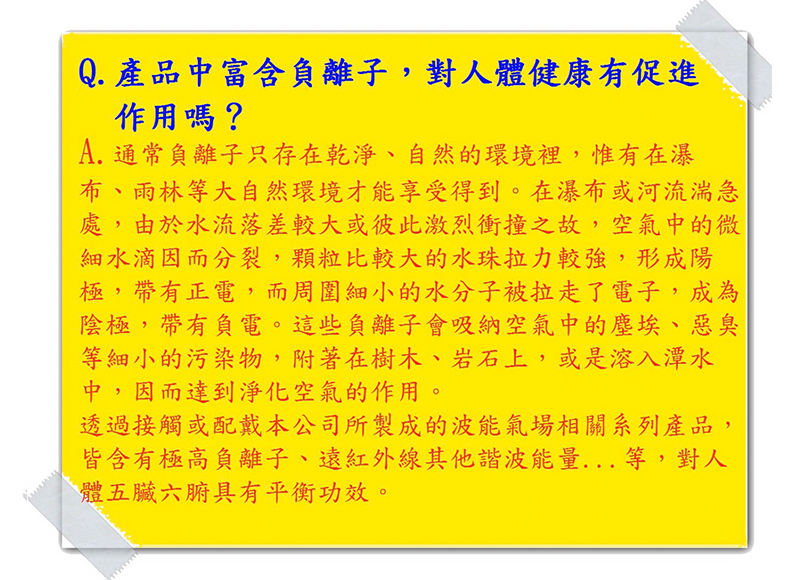 Q. 產品中富含負離子，對人體健康有促進作用嗎？

A. 通常負離子只存在乾淨、自然的環境裡，惟有在瀑布、雨林等大自然環境才能享受得到。在瀑布或河流湍急處，由於水流落差較大或彼此激烈衝撞之故，空氣中的微細水滴因而分裂，顆粒比較大的水珠拉力較強，形成陽極，帶有正電，而周圍細小的水分子被拉走了電子，成為陰極，帶有負電。這些負離子會吸納空氣中的塵埃、惡臭等細小的污染物，附著在樹木、岩石上，或是溶入潭水中，因而達到淨化空氣的作用。

透過接觸或配戴本公司所製成的波能氣場相關系列產品，皆含有極高負離子、遠紅外線其他諧波能量...等，對人體五臟六腑具有平衡功效。